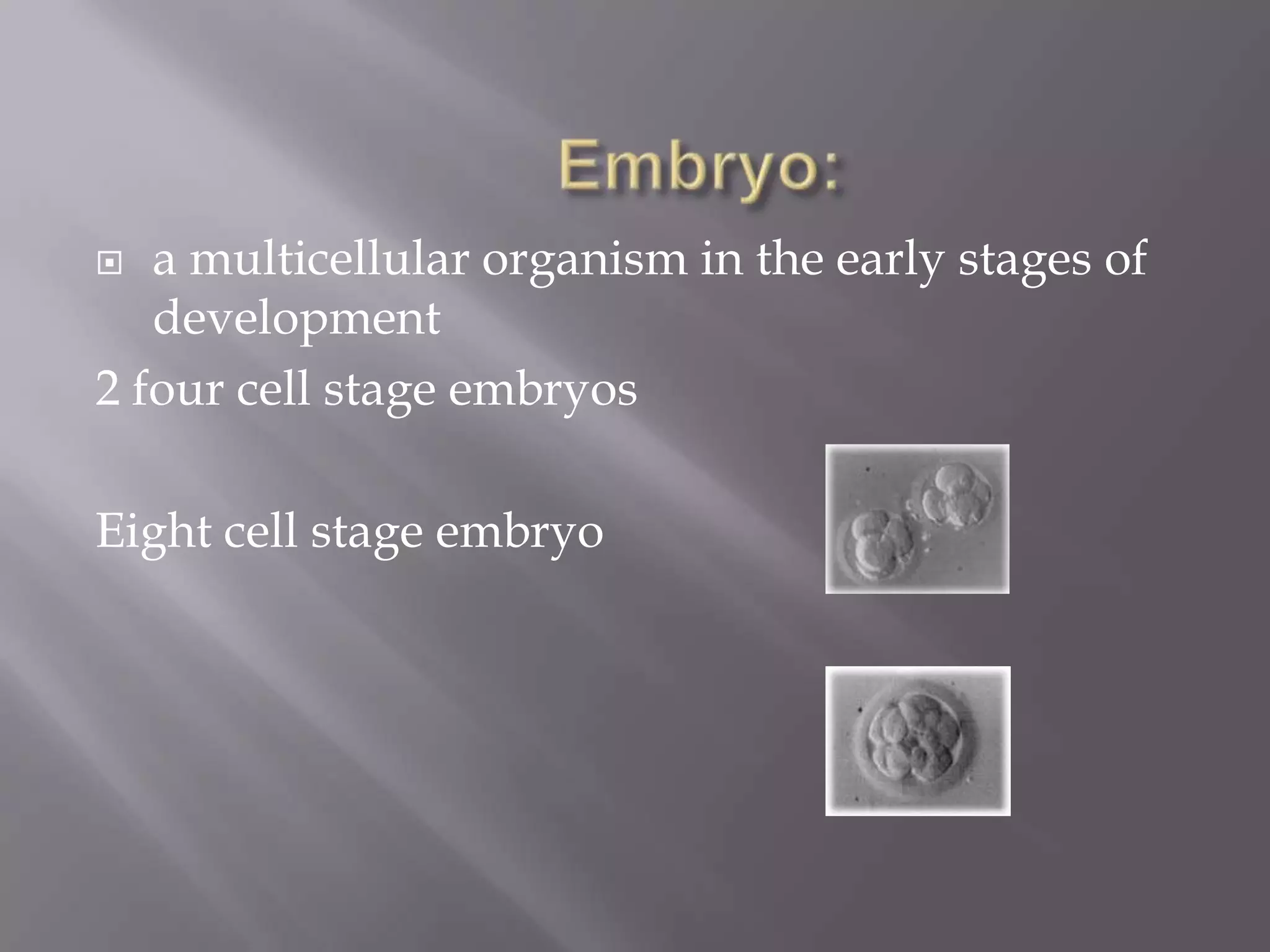 Embryo:

a multicellular organism in the early stages of development

2 four cell stage embryos

Eight cell stage embryo